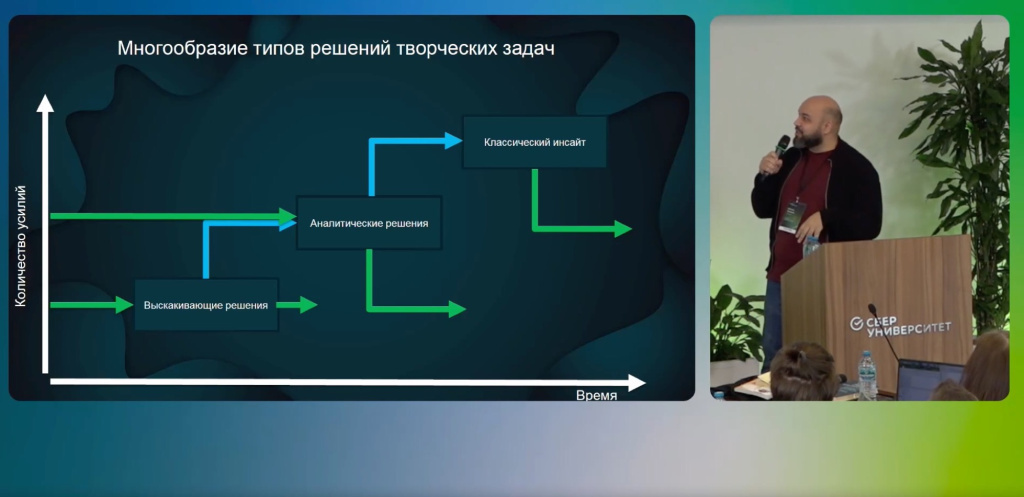 Многообразие типов решений творческих задач

Количество усилий

Классический инсайт

Аналитические решения

Выскакивающие решения

Время

СБЕР УНИВЕРСИТЕТ